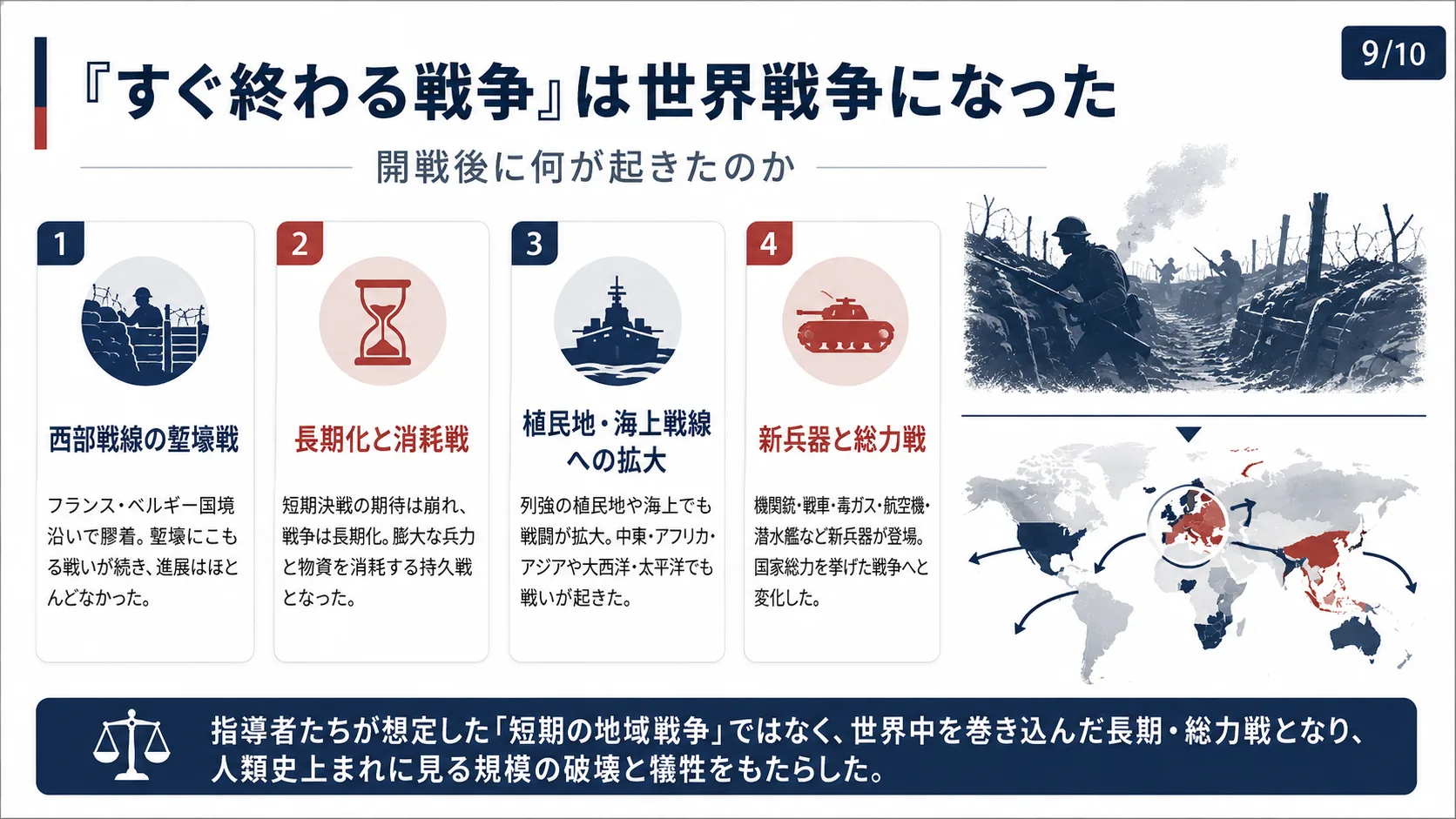 9/10

『すぐ終わる戦争』は世界戦争になった

開戦後に何が起きたのか

1

西部戦線の塹壕戦

フランス・ベルギー国境沿いで膠着。塹壕にこもる戦いが続き、進展はほとんどなかった。

2

長期化と消耗戦

短期決戦の期待は崩れ、戦争は長期化。膨大な兵力と物資を消耗する持久戦となった。

3

植民地・海上戦線への拡大

列強の植民地や海上でも戦闘が拡大。中東・アフリカ・アジアや大西洋・太平洋でも戦いが起きた。

4

新兵器と総力戦

機関銃・戦車・毒ガス・航空機・潜水艦など新兵器が登場。国家総力を挙げた戦争へと変化した。

指導者たちが想定した「短期の地域戦争」ではなく、世界中を巻き込んだ長期・総力戦となり、人類史上まれに見る規模の破壊と犠牲をもたらした。